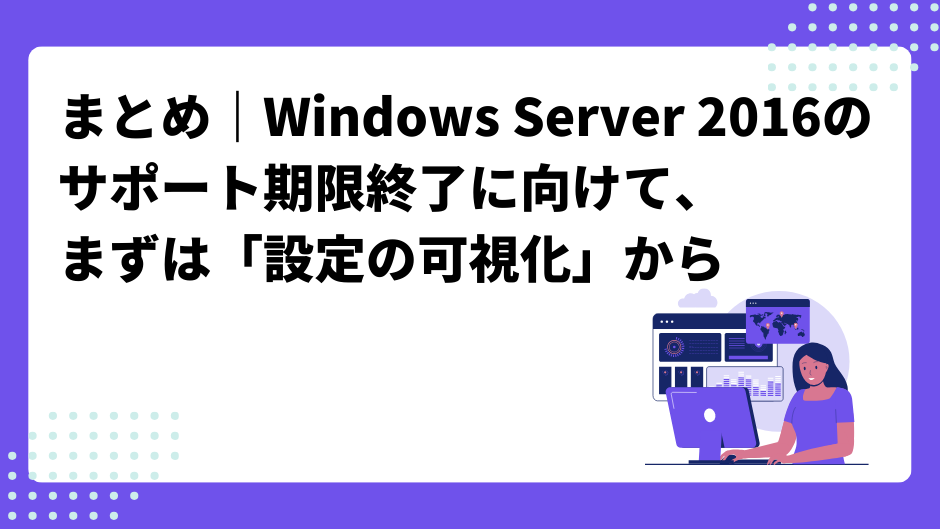 まとめ｜Windows Server 2016のサポート期限終了に向けて、まずは「設定の可視化」から